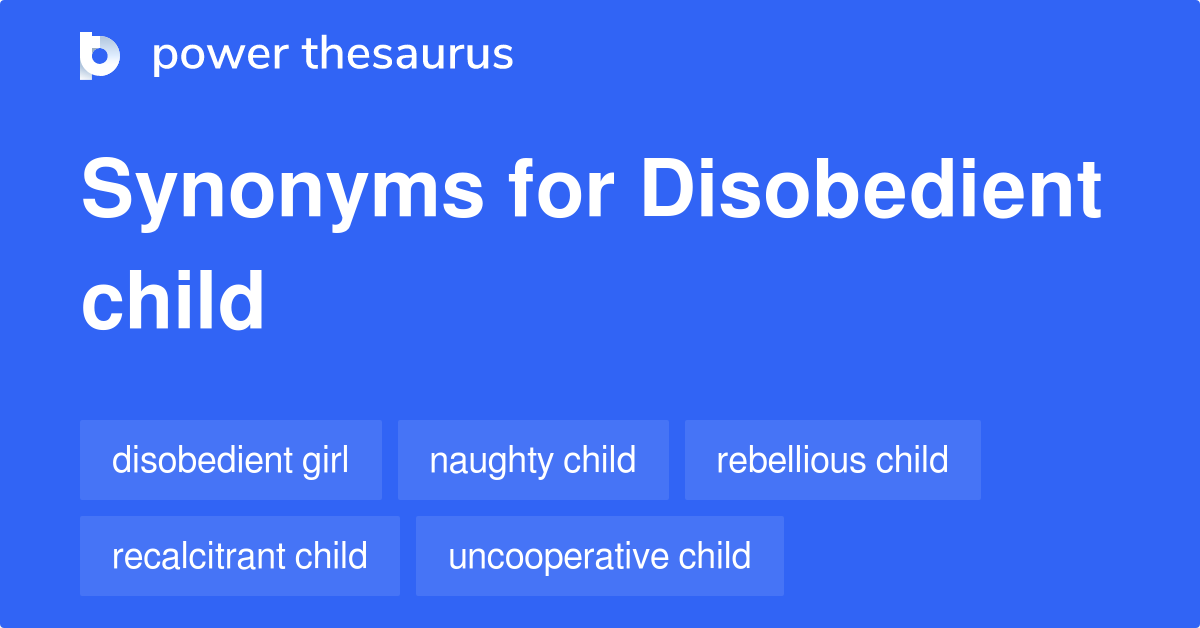 power thesaurus

Synonyms for Disobedient child

disobedient girl
naughty child
rebellious child
recalcitrant child
uncooperative child